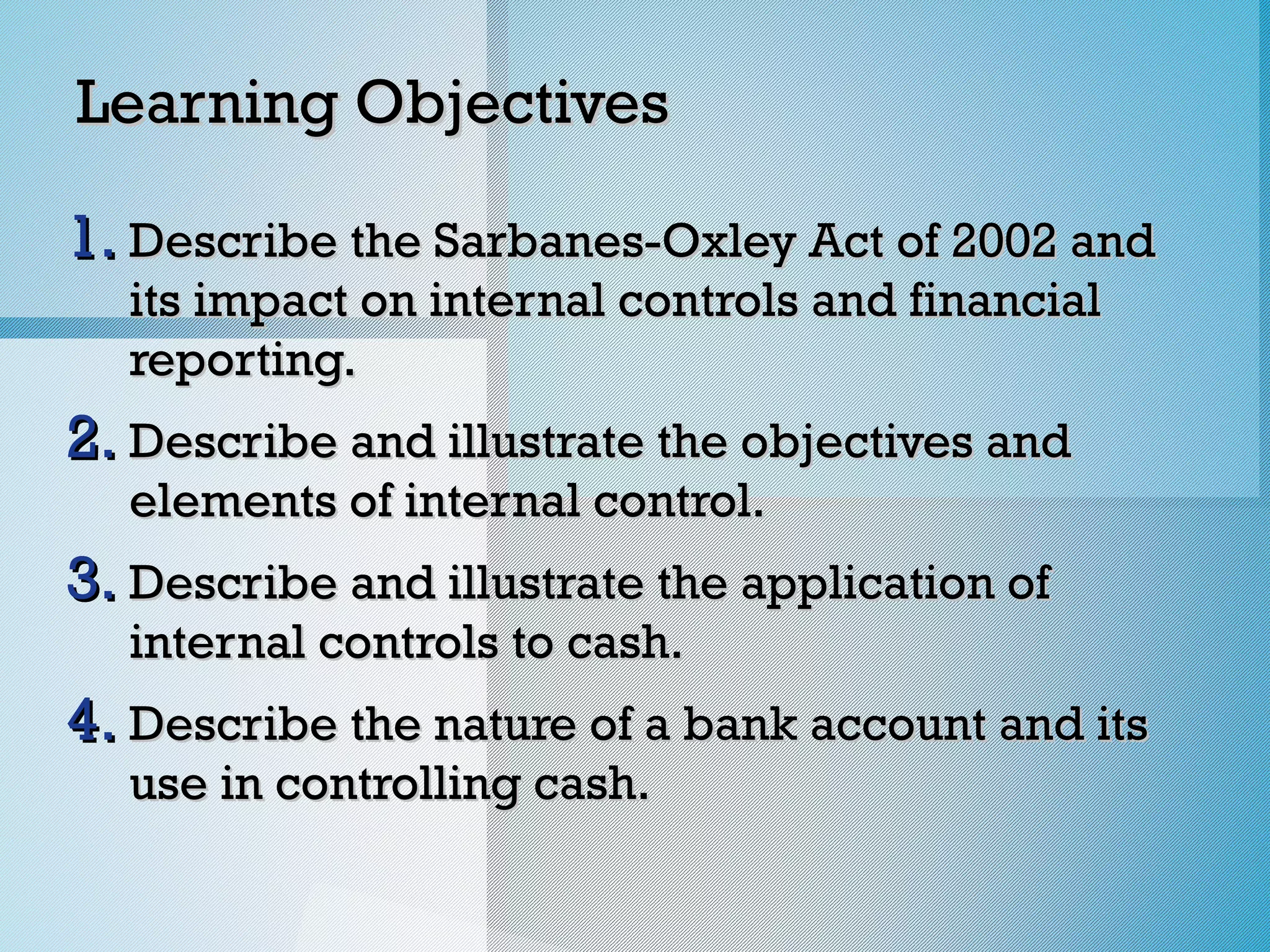 Learning Objectives

1. Describe the Sarbanes-Oxley Act of 2002 and its impact on internal controls and financial reporting.

2. Describe and illustrate the objectives and elements of internal control.

3. Describe and illustrate the application of internal controls to cash.

4. Describe the nature of a bank account and its use in controlling cash.